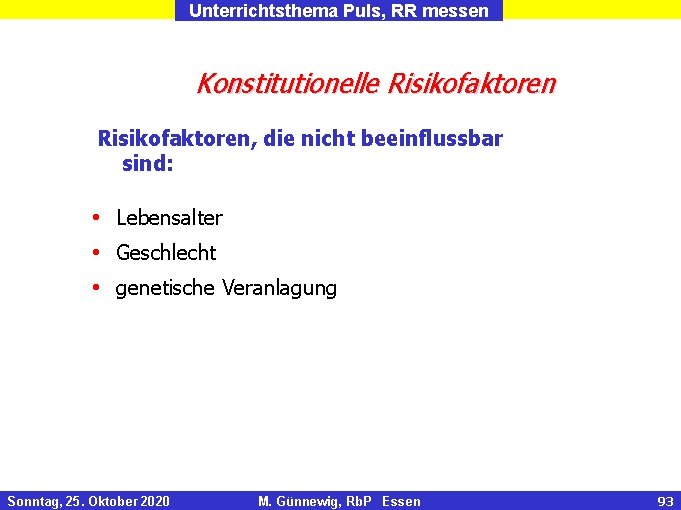 Unterrichtsthema Puls, RR messen

Konstitutionelle Risikofaktoren

Risikofaktoren, die nicht beeinflussbar sind:

• Lebensalter
• Geschlecht
• genetische Veranlagung

Sonntag, 25. Oktober 2020 M. Günnewig, RbP Essen 93